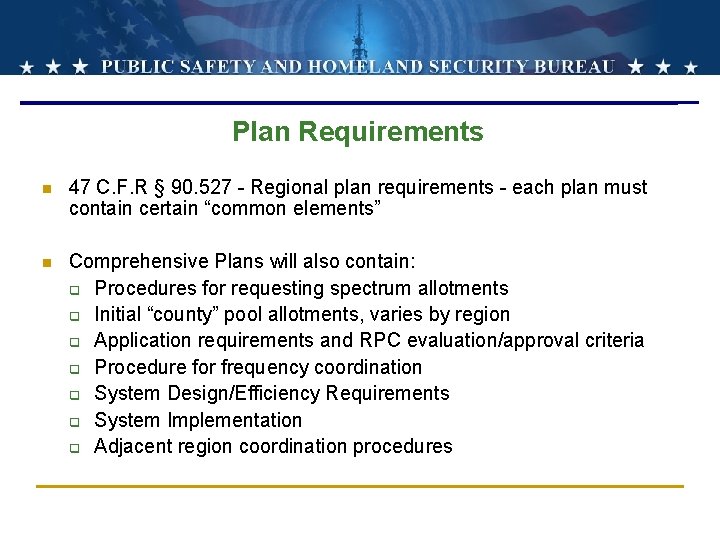 ★ ★ ★ PUBLIC SAFETY AND HOMELAND SECURITY BUREAU ★ ★ ★

Plan Requirements

- 47 C.F.R § 90.527 - Regional plan requirements - each plan must contain certain “common elements”

- Comprehensive Plans will also contain:
  - Procedures for requesting spectrum allotments
  - Initial “county” pool allotments, varies by region
  - Application requirements and RPC evaluation/approval criteria
  - Procedure for frequency coordination
  - System Design/Efficiency Requirements
  - System Implementation
  - Adjacent region coordination procedures